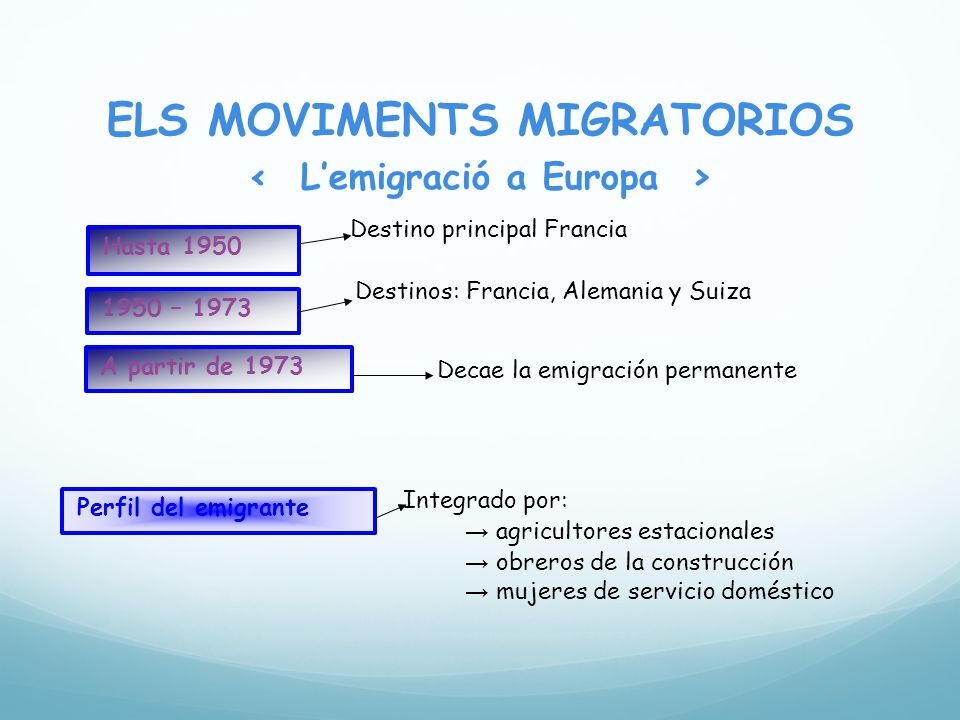 ELS MOVIMENTS MIGRATORIOS
< L'emigració a Europa >

Hasta 1950
Destino principal Francia

1950 – 1973
Destinos: Francia, Alemania y Suiza

A partir de 1973
Decae la emigración permanente

Perfil del emigrante
Integrado por:
→ agricultores estacionales
→ obreros de la construcción
→ mujeres de servicio doméstico